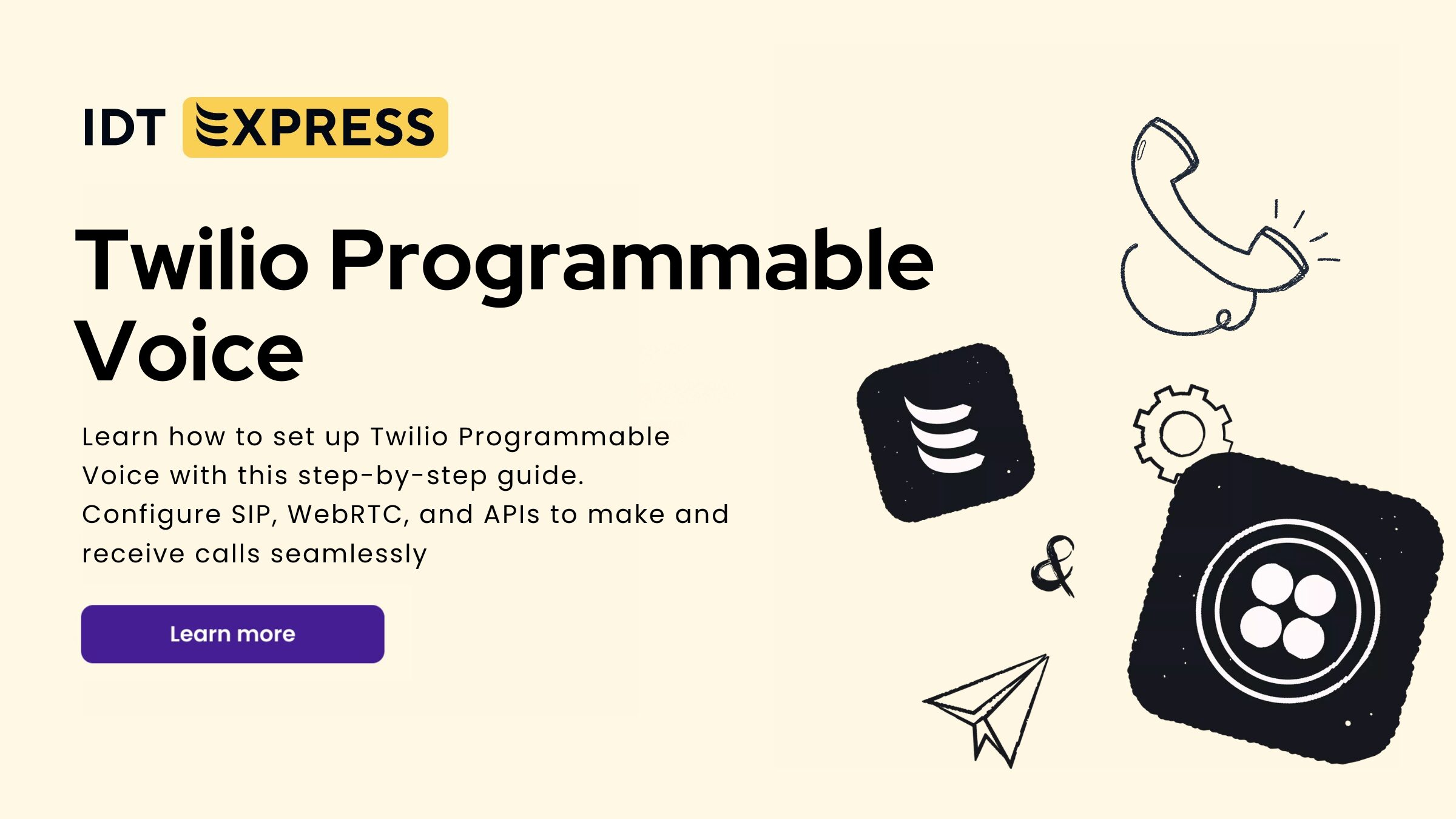 IDT EXPRESS

Twilio Programmable Voice

Learn how to set up Twilio Programmable Voice with this step-by-step guide. Configure SIP, WebRTC, and APIs to make and receive calls seamlessly

Learn more

&